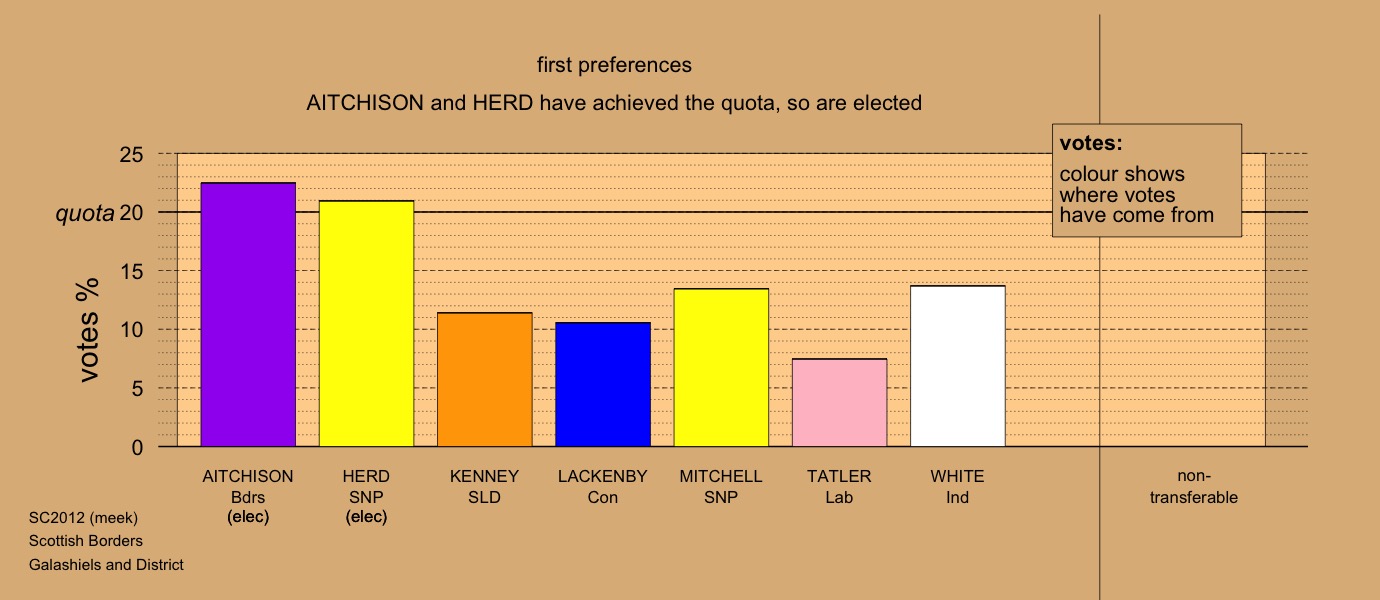 first preferences

AITCHISON and HERD have achieved the quota, so are elected

votes:
colour shows where votes have come from

votes %

25
quota 20
15
10
5
0

AITCHISON Bdrs (elec)
HERD SNP (elec)
KENNEY SLD
LACKENBY Con
MITCHELL SNP
TATLER Lab
WHITE Ind
non-transferable

SC2012 (meek)
Scottish Borders
Galashiels and District